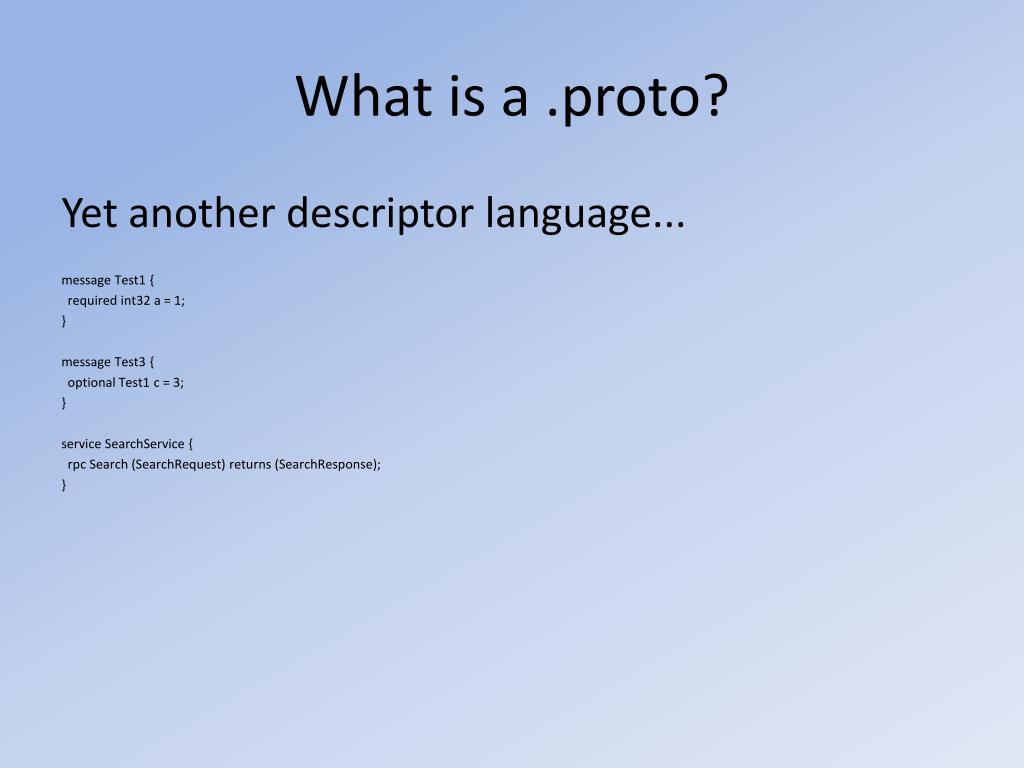 What is a .proto?

Yet another descriptor language...

message Test1 {
  required int32 a = 1;
}

message Test3 {
  optional Test1 c = 3;
}

service SearchService {
  rpc Search (SearchRequest) returns (SearchResponse);
}